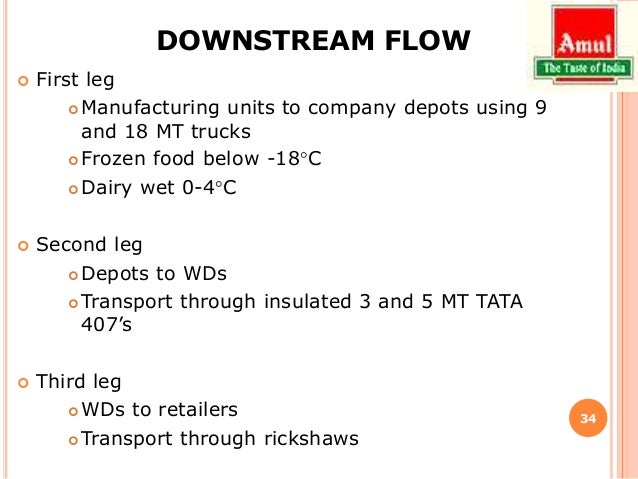 DOWNSTREAM FLOW

Amul
The Taste of India

First leg

Manufacturing units to company depots using 9 and 18 MT trucks

Frozen food below -18°C

Dairy wet 0-4°C

Second leg

Depots to WDs

Transport through insulated 3 and 5 MT TATA 407's

Third leg

WDs to retailers

Transport through rickshaws

34